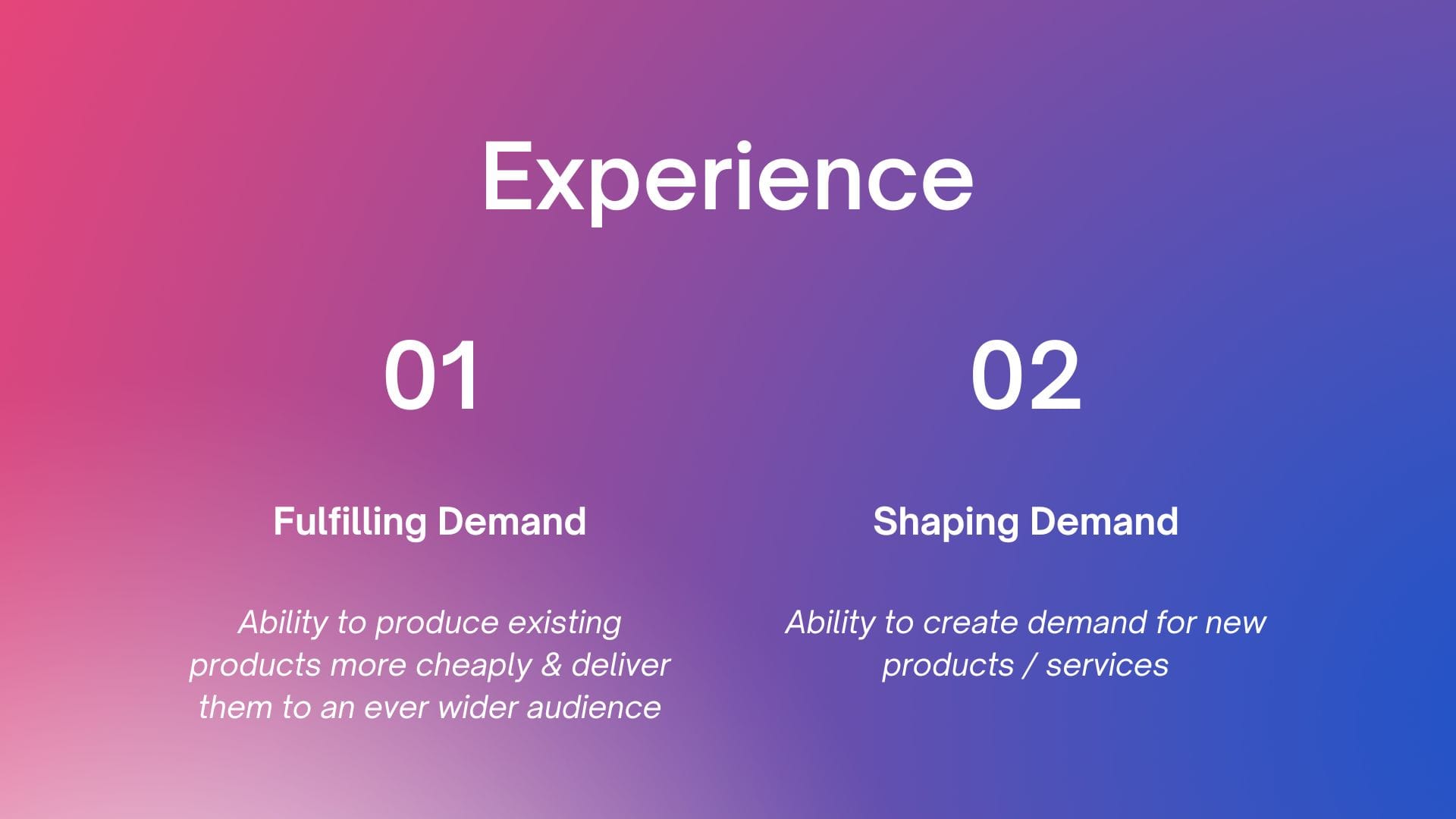 Experience

01

Fulfilling Demand

Ability to produce existing products more cheaply & deliver them to an ever wider audience

02

Shaping Demand

Ability to create demand for new products / services